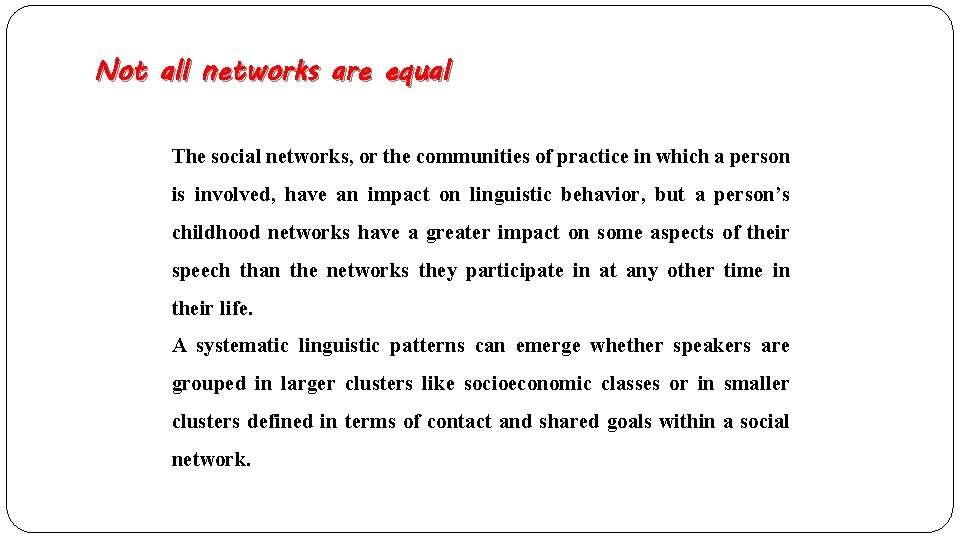 Not all networks are equal

The social networks, or the communities of practice in which a person is involved, have an impact on linguistic behavior, but a person's childhood networks have a greater impact on some aspects of their speech than the networks they participate in at any other time in their life.
A systematic linguistic patterns can emerge whether speakers are grouped in larger clusters like socioeconomic classes or in smaller clusters defined in terms of contact and shared goals within a social network.